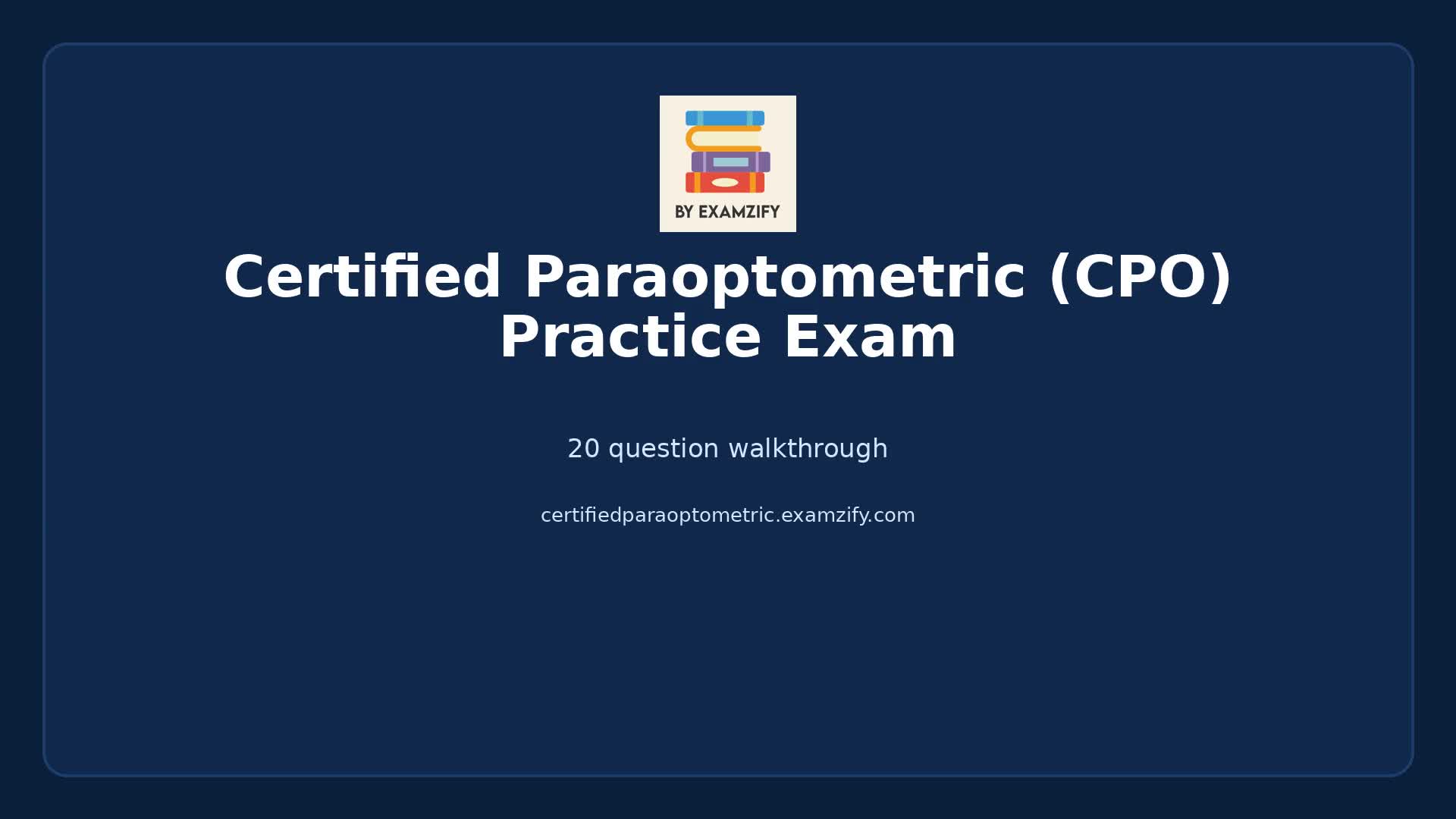 BY EXAMZIFY

Certified Paraoptometric (CPO) Practice Exam

20 question walkthrough

certifiedparaoptometric.examzify.com